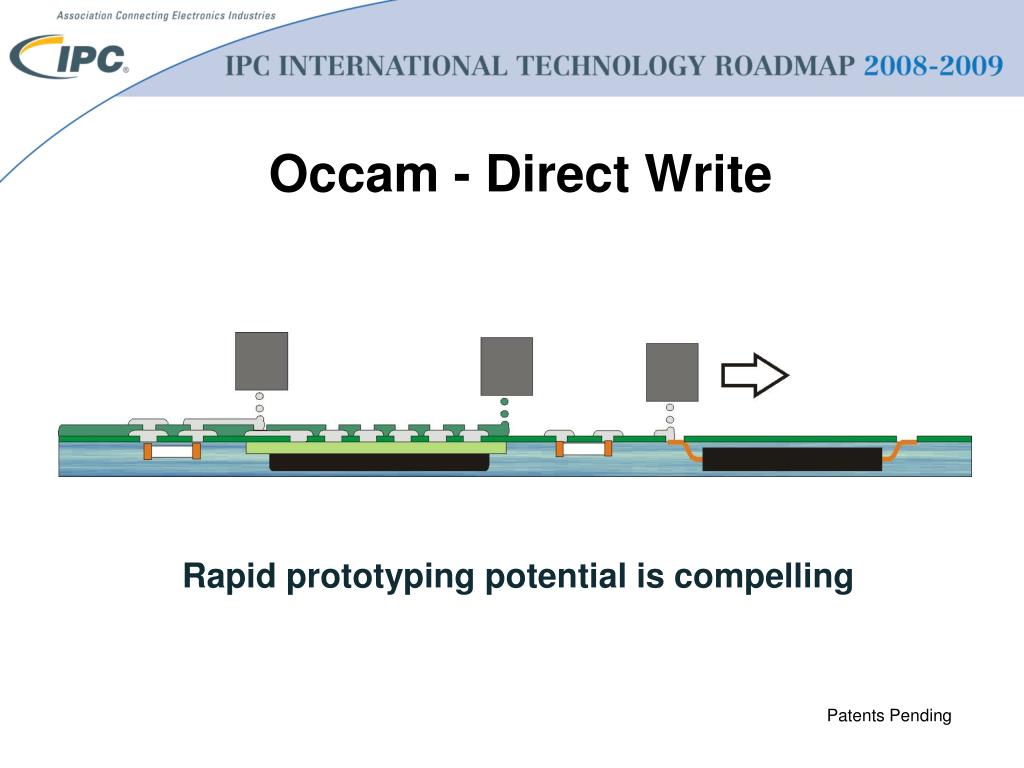 Association Connecting Electronics Industries

IPC®

IPC INTERNATIONAL TECHNOLOGY ROADMAP 2008-2009

Occam - Direct Write

Rapid prototyping potential is compelling

Patents Pending